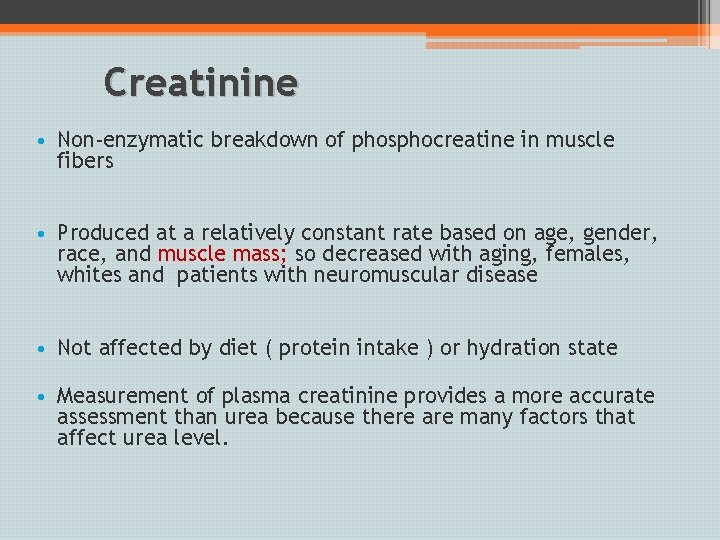 Creatinine

• Non-enzymatic breakdown of phosphocreatine in muscle fibers

• Produced at a relatively constant rate based on age, gender, race, and muscle mass; so decreased with aging, females, whites and  patients with neuromuscular disease

• Not affected by diet ( protein intake ) or hydration state

• Measurement of plasma creatinine provides a more accurate assessment than urea because there are many factors that affect urea level.